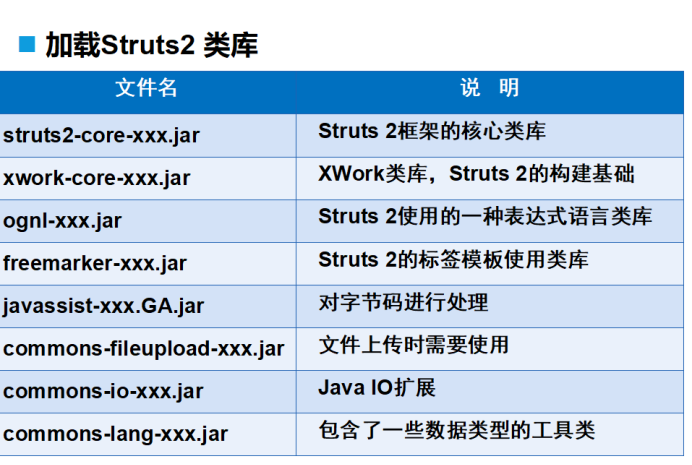 加载Struts2 类库

| 文件名 | 说 明 |
|---|---|
| struts2-core-xxx.jar | Struts 2框架的核心类库 |
| xwork-core-xxx.jar | XWork类库，Struts 2的构建基础 |
| ognl-xxx.jar | Struts 2使用的一种表达式语言类库 |
| freemarker-xxx.jar | Struts 2的标签模板使用类库 |
| javassist-xxx.GA.jar | 对字节码进行处理 |
| commons-fileupload-xxx.jar | 文件上传时需要使用 |
| commons-io-xxx.jar | Java IO扩展 |
| commons-lang-xxx.jar | 包含了一些数据类型的工具类 |